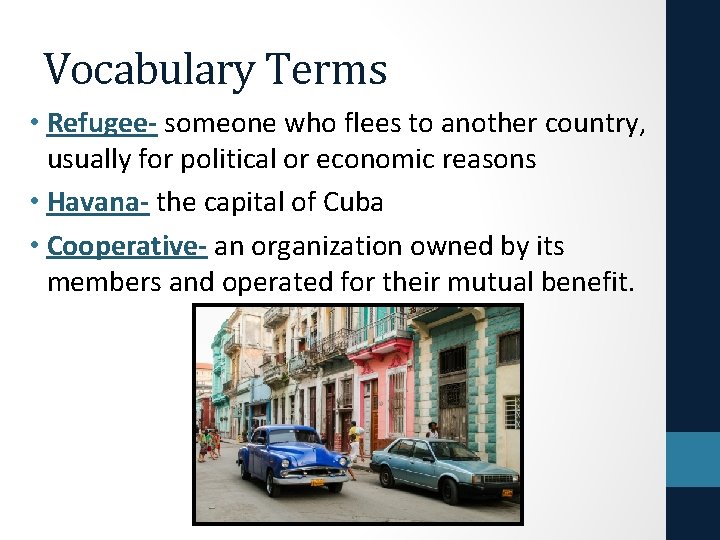 Vocabulary Terms

• Refugee- someone who flees to another country, usually for political or economic reasons

• Havana- the capital of Cuba

• Cooperative- an organization owned by its members and operated for their mutual benefit.